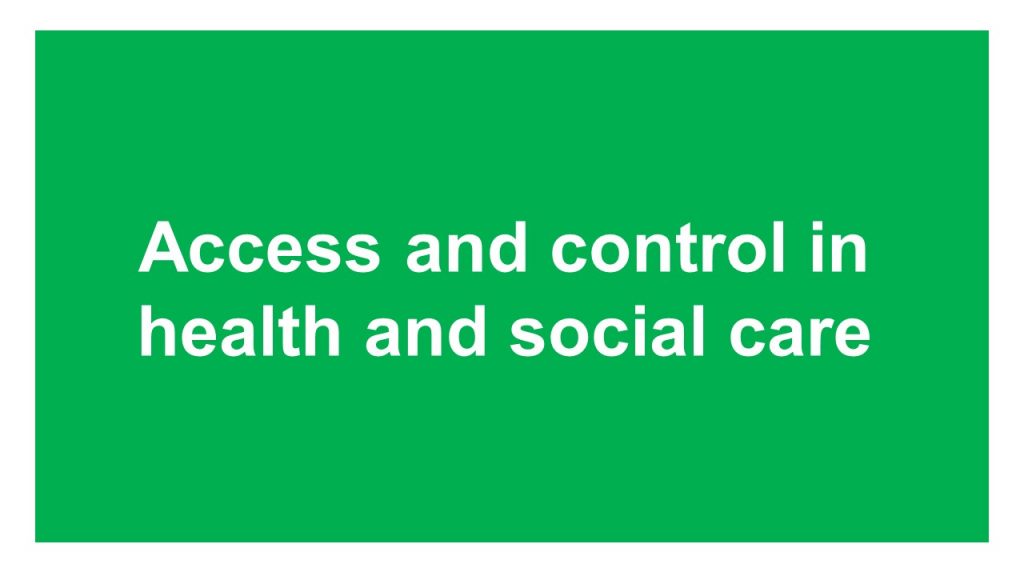 Access and control in health and social care